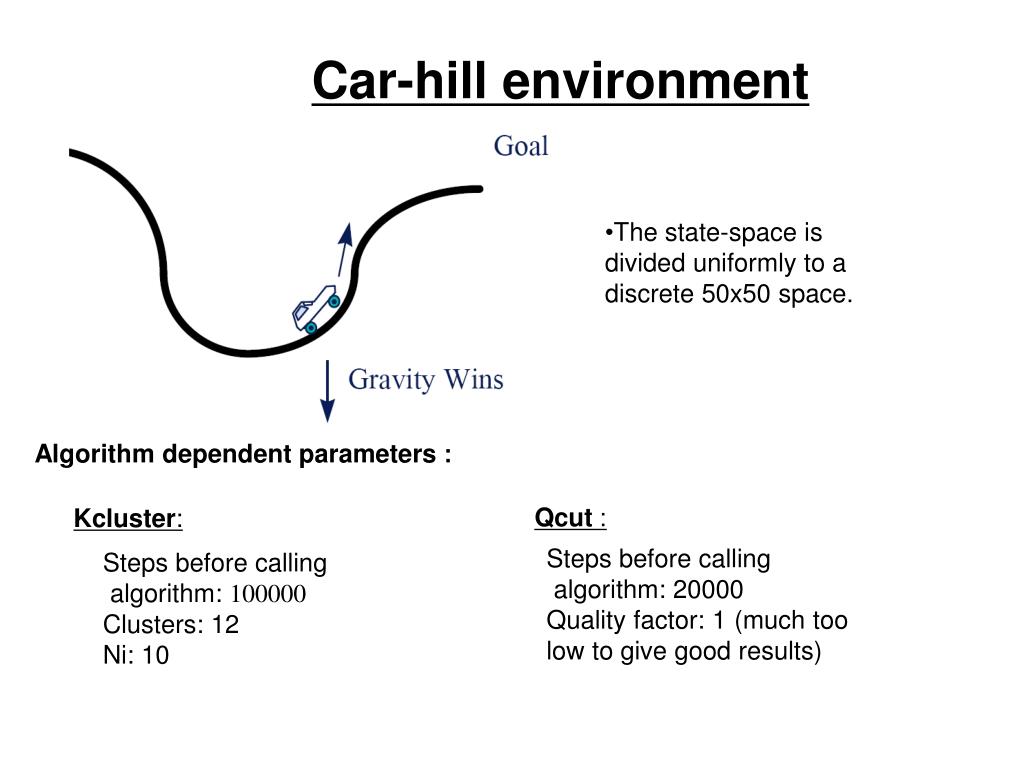 Car-hill environment

Goal

Gravity Wins

•The state-space is divided uniformly to a discrete 50x50 space.

Algorithm dependent parameters :

Kcluster:

Steps before calling algorithm: 100000
Clusters: 12
Ni: 10

Qcut :

Steps before calling algorithm: 20000
Quality factor: 1 (much too low to give good results)